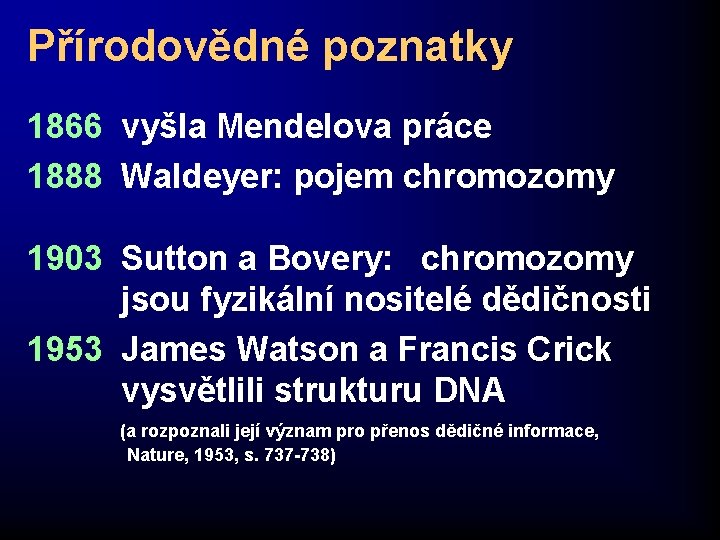 Přírodovědné poznatky

1866 vyšla Mendelova práce

1888 Waldeyer: pojem chromozomy

1903 Sutton a Bovery: chromozomy jsou fyzikální nositelé dědičnosti

1953 James Watson a Francis Crick vysvětlili strukturu DNA

(a rozpoznali její význam pro přenos dědičné informace, Nature, 1953, s. 737-738)